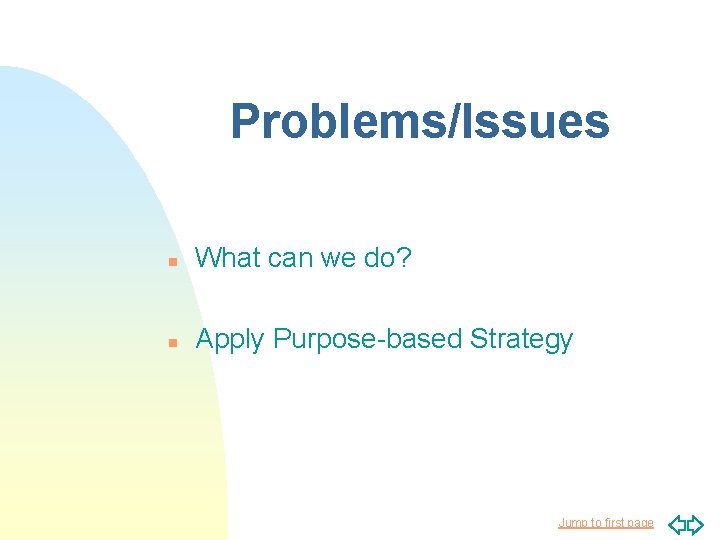 Problems/Issues

What can we do?

Apply Purpose-based Strategy

Jump to first page